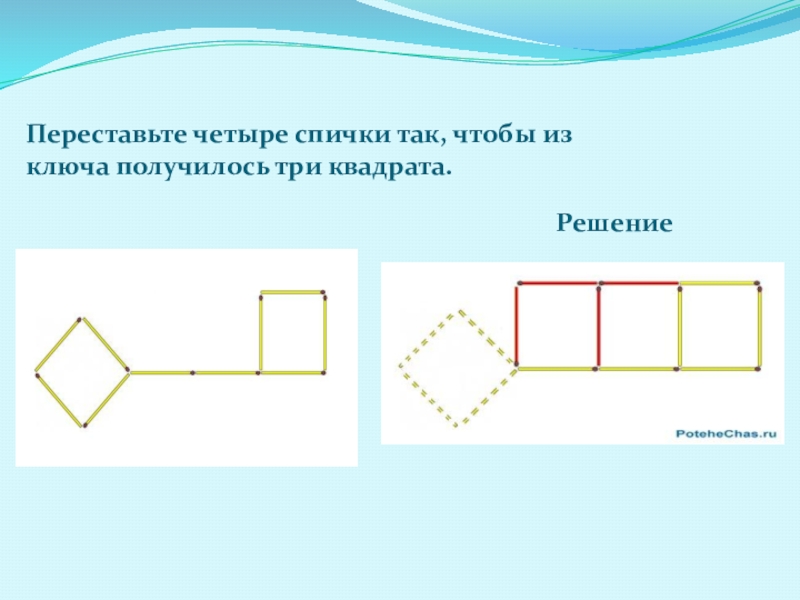 Переставьте четыре спички так, чтобы из ключа получилось три квадрата.

Решение

PoteheChas.ru